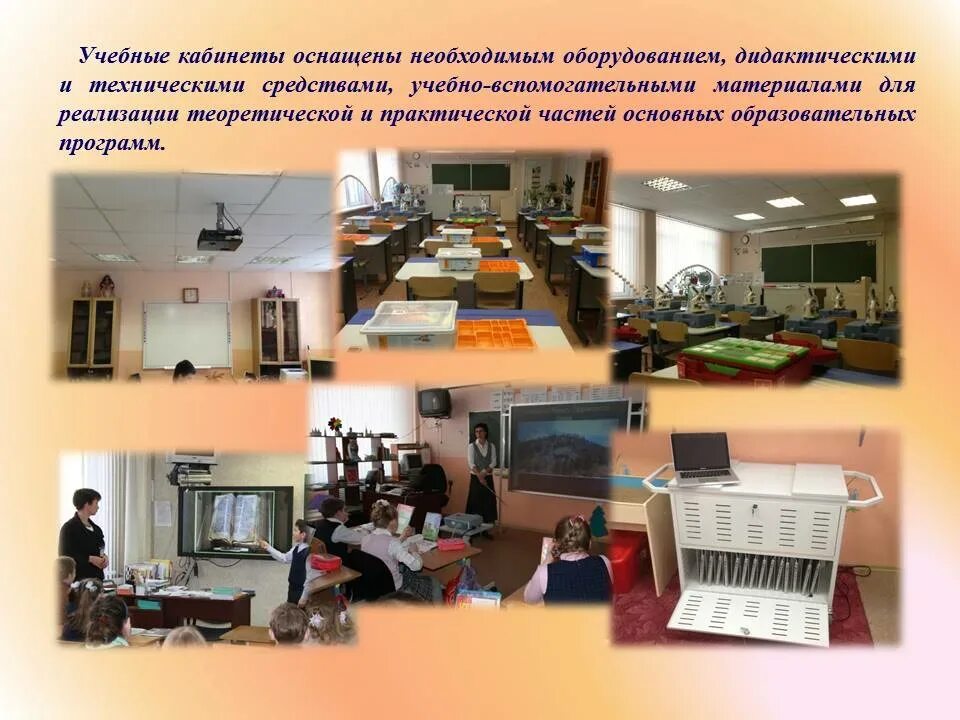 Учебные кабинеты оснащены необходимым оборудованием, дидактическими и техническими средствами, учебно-вспомогательными материалами для реализации теоретической и практической частей основных образовательных программ.